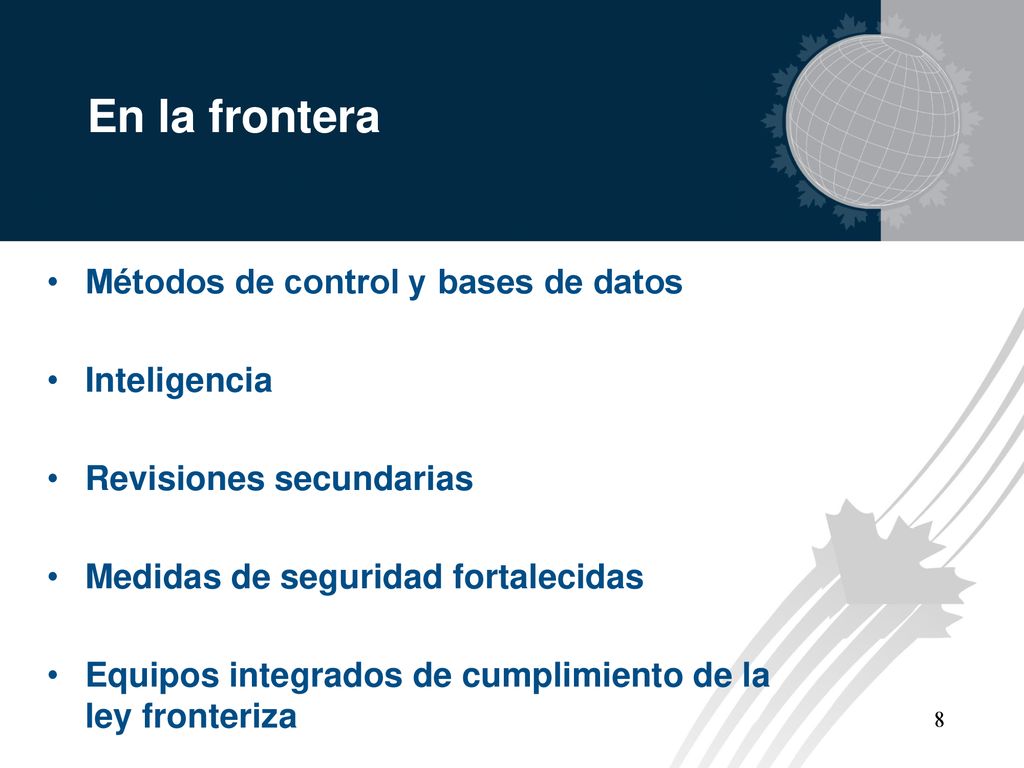 En la frontera

• Métodos de control y bases de datos

• Inteligencia

• Revisiones secundarias

• Medidas de seguridad fortalecidas

• Equipos integrados de cumplimiento de la ley fronteriza

8